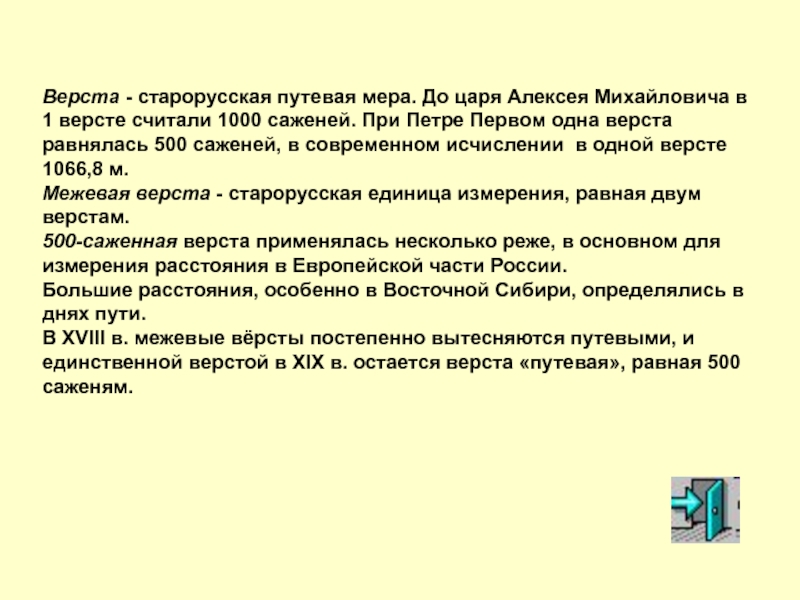 Верста - старорусская путевая мера. До царя Алексея Михайловича в 1 версте считали 1000 саженей. При Петре Первом одна верста равнялась 500 саженей, в современном исчислении в одной версте 1066,8 м.
Межевая верста - старорусская единица измерения, равная двум верстам.
500-саженная верста применялась несколько реже, в основном для измерения расстояния в Европейской части России.
Большие расстояния, особенно в Восточной Сибири, определялись в днях пути.
В XVIII в. межевые вёрсты постепенно вытесняются путевыми, и единственной верстой в XIX в. остается верста «путевая», равная 500 саженям.